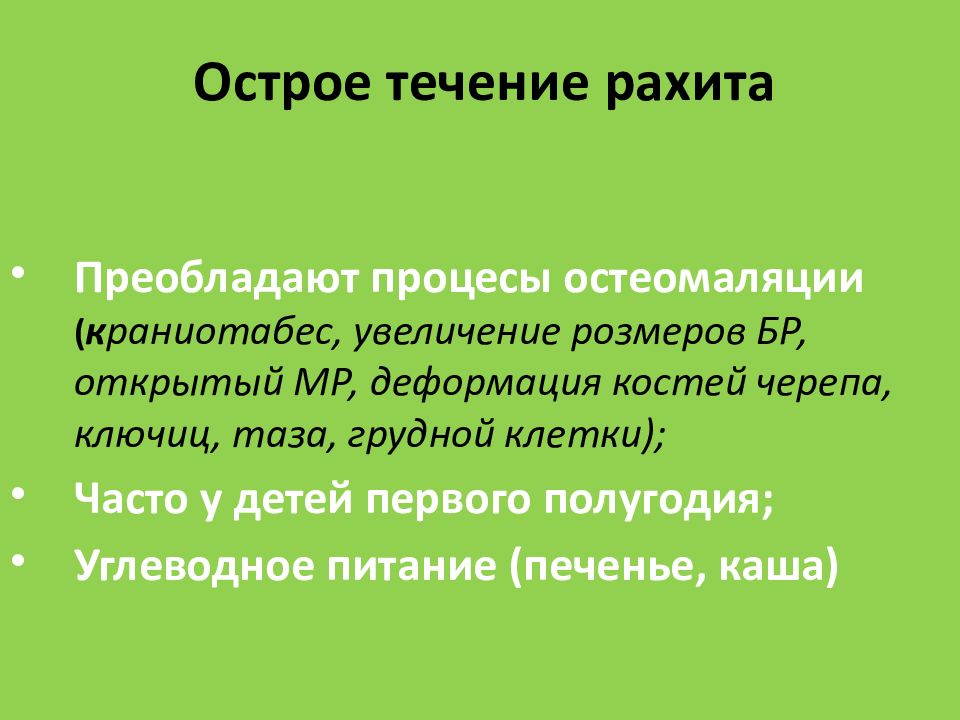 Острое течение рахита

• Преобладают процесы остеомаляции (краниотабес, увеличение розмеров БР, открытый МР, деформация костей черепа, ключиц, таза, грудной клетки);
• Часто у детей первого полугодия;
• Углеводное питание (печенье, каша)